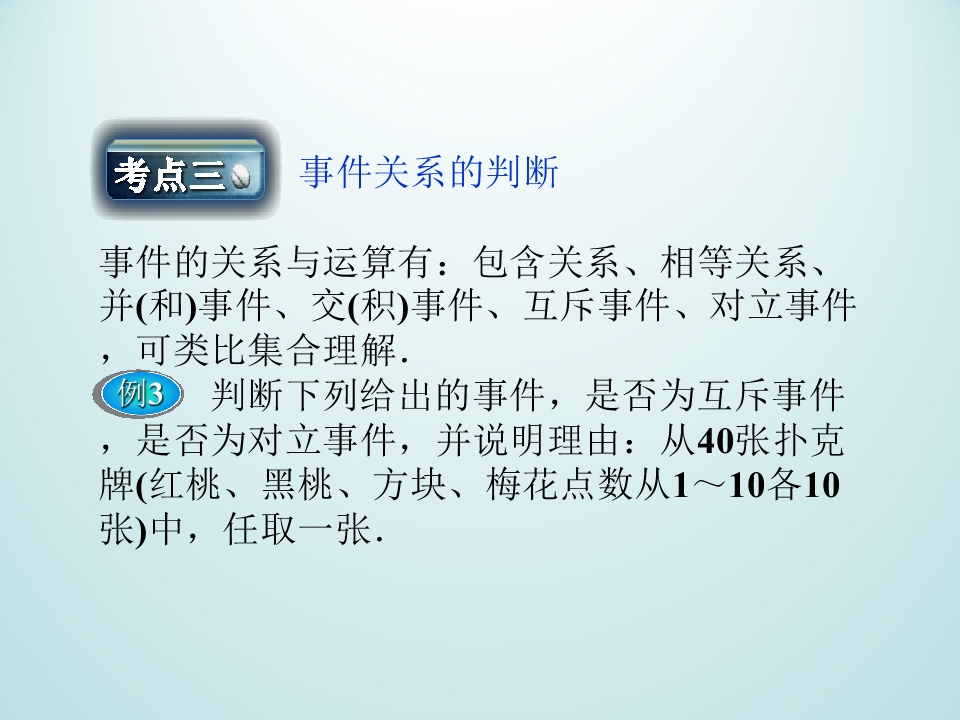 考点三 事件关系的判断

事件的关系与运算有：包含关系、相等关系、并(和)事件、交(积)事件、互斥事件、对立事件，可类比集合理解.

例3 判断下列给出的事件，是否为互斥事件，是否为对立事件，并说明理由：从40张扑克牌(红桃、黑桃、方块、梅花点数从1～10各10张)中，任取一张.